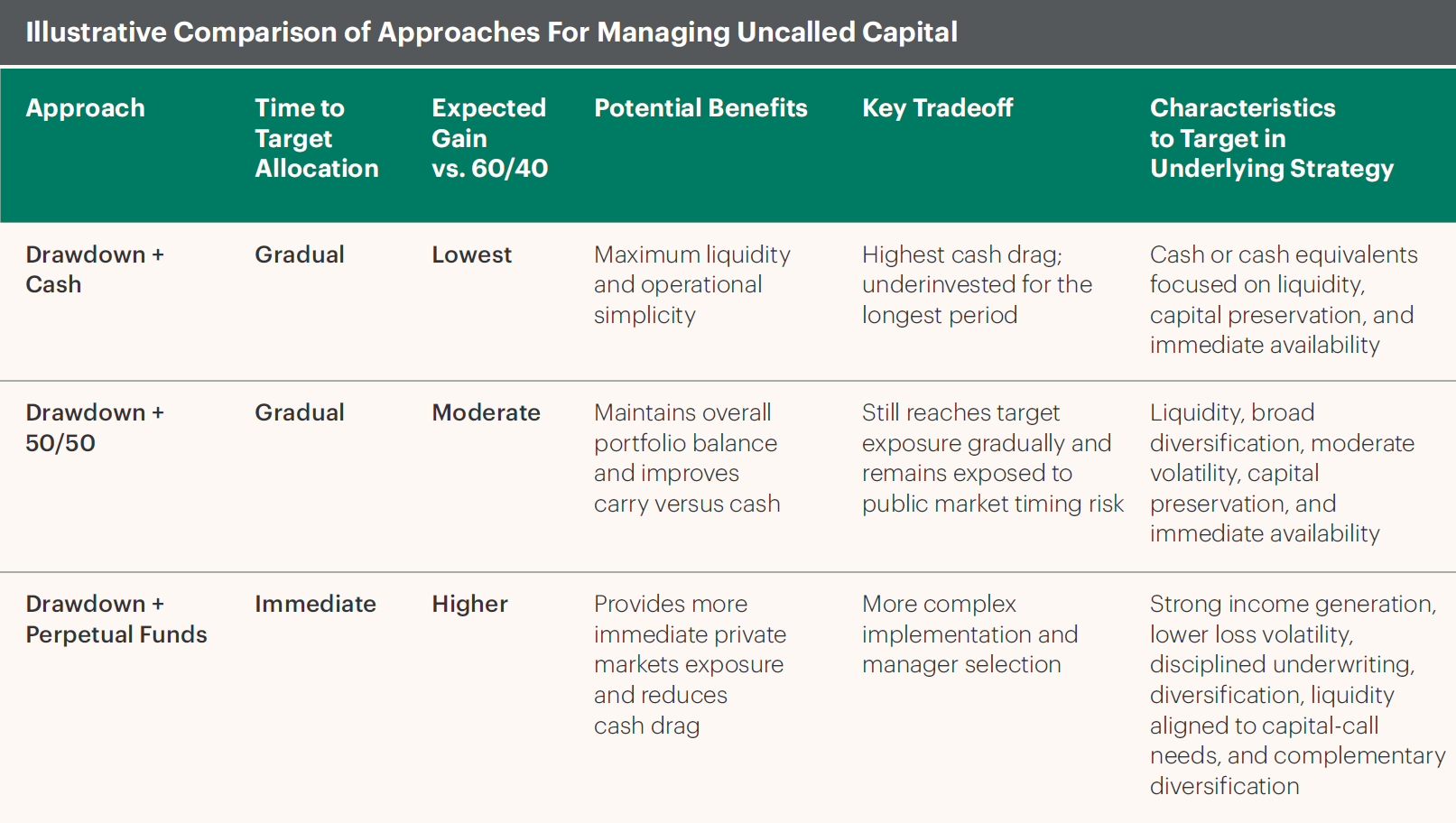 Illustrative Comparison of Approaches For Managing Uncalled Capital

| Approach | Time to Target Allocation | Expected Gain vs. 60/40 | Potential Benefits | Key Tradeoff | Characteristics to Target in Underlying Strategy |
|---|---|---|---|---|---|
| Drawdown + Cash | Gradual | Lowest | Maximum liquidity and operational simplicity | Highest cash drag; underinvested for the longest period | Cash or cash equivalents focused on liquidity, capital preservation, and immediate availability |
| Drawdown + 50/50 | Gradual | Moderate | Maintains overall portfolio balance and improves carry versus cash | Still reaches target exposure gradually and remains exposed to public market timing risk | Liquidity, broad diversification, moderate volatility, capital preservation, and immediate availability |
| Drawdown + Perpetual Funds | Immediate | Higher | Provides more immediate private markets exposure and reduces cash drag | More complex implementation and manager selection | Strong income generation, lower loss volatility, disciplined underwriting, diversification, liquidity aligned to capital-call needs, and complementary diversification |